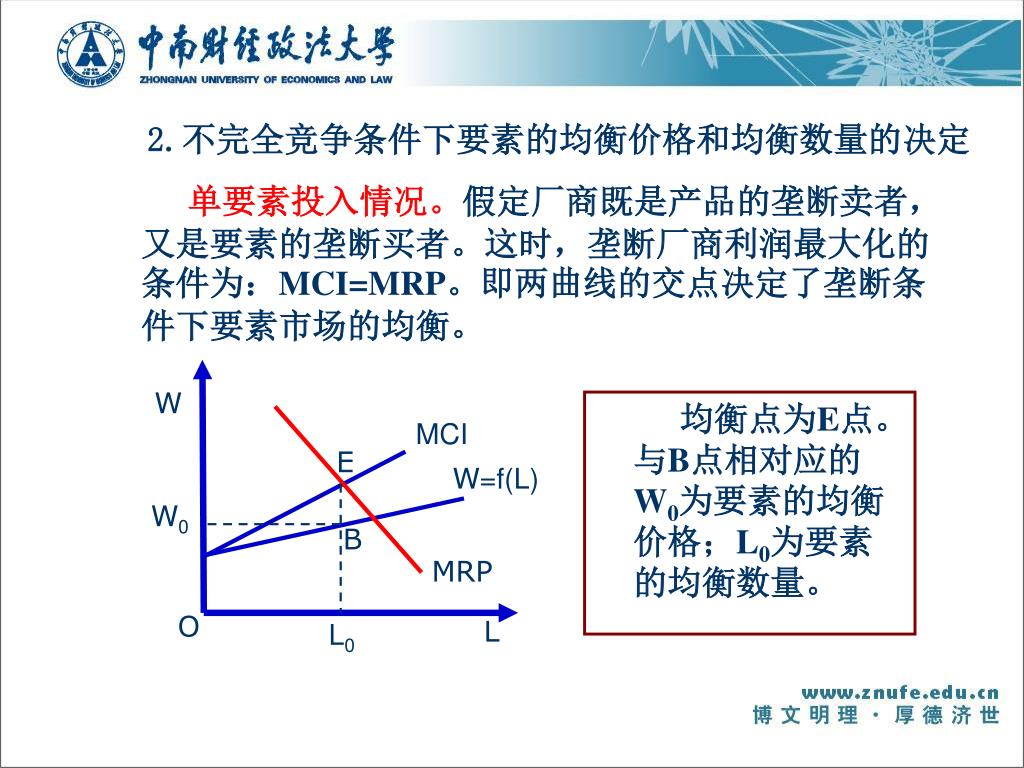 中南财经政法大学
ZHONGNAN UNIVERSITY OF ECONOMICS AND LAW

2.不完全竞争条件下要素的均衡价格和均衡数量的决定

单要素投入情况。假定厂商既是产品的垄断卖者，又是要素的垄断买者。这时，垄断厂商利润最大化的条件为：MCI=MRP。即两曲线的交点决定了垄断条件下要素市场的均衡。

W
MCI
E
W=f(L)
$W_0$
B
MRP
O
$L_0$
L

均衡点为E点。与B点相对应的$W_0$为要素的均衡价格；$L_0$为要素的均衡数量。

www.znufe.edu.cn
博 文 明 理 · 厚 德 济 世